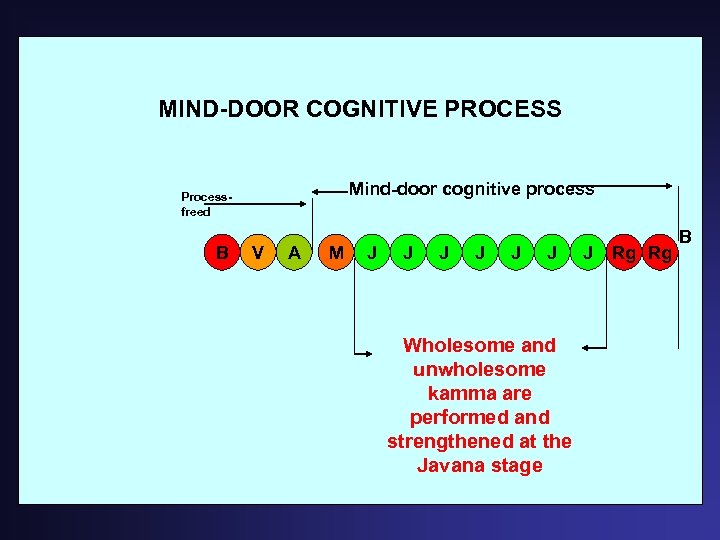 MIND-DOOR COGNITIVE PROCESS

Process-freed

Mind-door cognitive process

B V A M J J J J J J J Rg Rg B

Wholesome and unwholesome kamma are performed and strengthened at the Javana stage